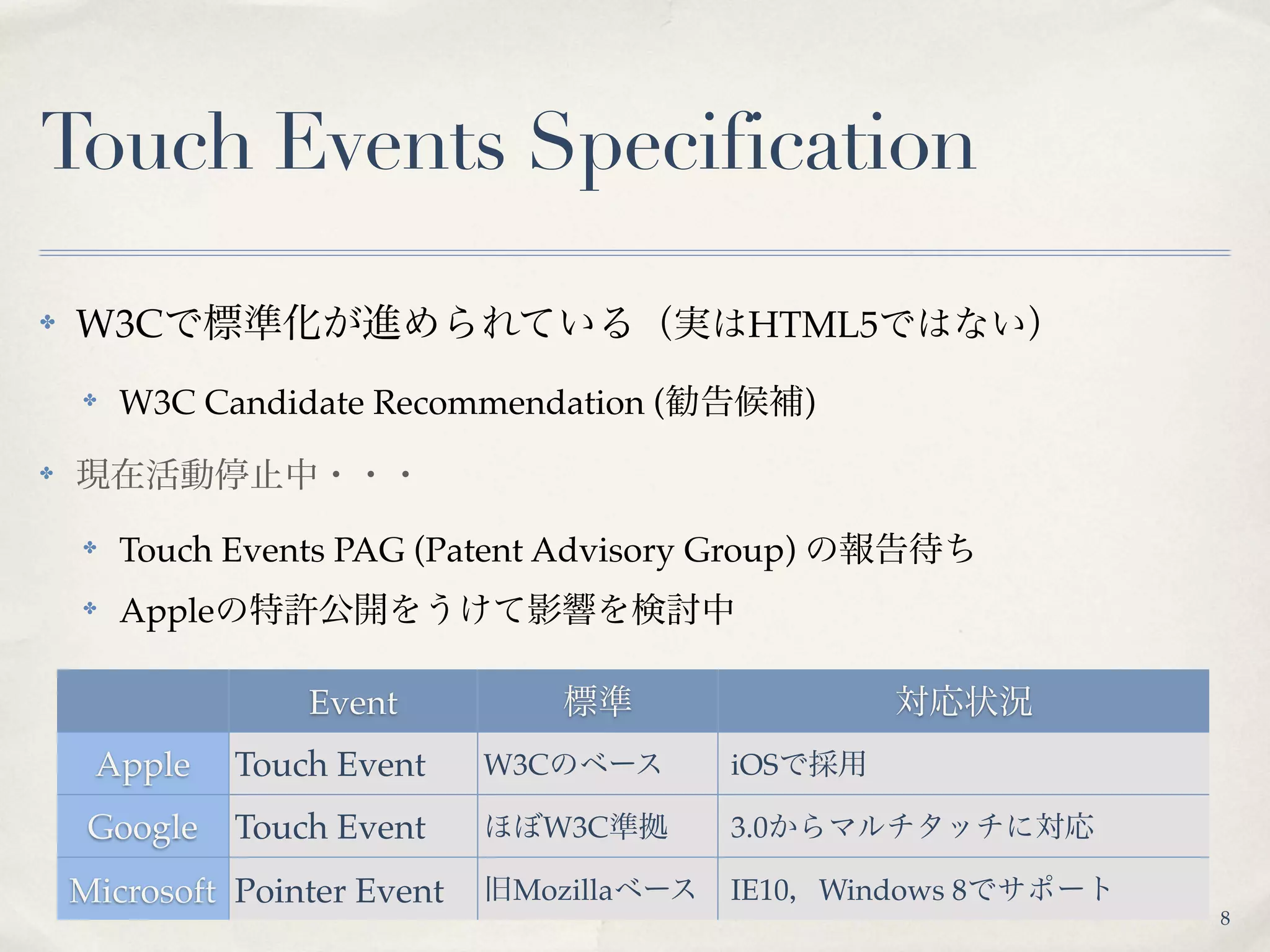 Touch Events Specification

W3Cで標準化が進められている（実はHTML5ではない）

W3C Candidate Recommendation (勧告候補)

現在活動停止中・・・

Touch Events PAG (Patent Advisory Group) の報告待ち

Appleの特許公開をうけて影響を検討中

| | Event | 標準 | 対応状況 |
|---|---|---|---|
| Apple | Touch Event | W3Cのベース | iOSで採用 |
| Google | Touch Event | ほぼW3C準拠 | 3.0からマルチタッチに対応 |
| Microsoft | Pointer Event | 旧Mozillaベース | IE10，Windows 8でサポート |

8